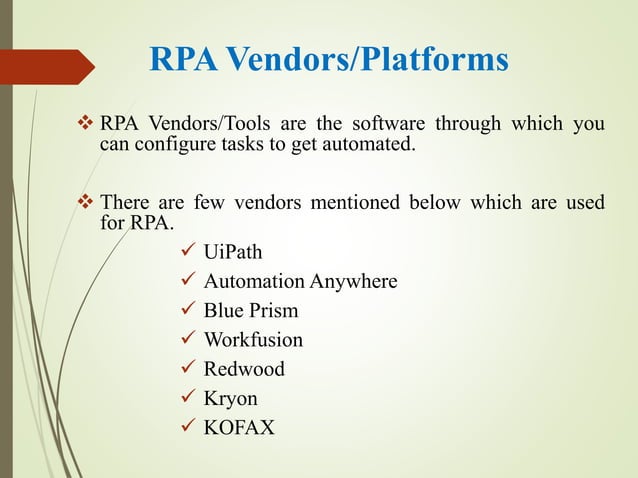 RPA Vendors/Platforms

❖ RPA Vendors/Tools are the software through which you can configure tasks to get automated.

❖ There are few vendors mentioned below which are used for RPA.

✓ UiPath
✓ Automation Anywhere
✓ Blue Prism
✓ Workfusion
✓ Redwood
✓ Kryon
✓ KOFAX